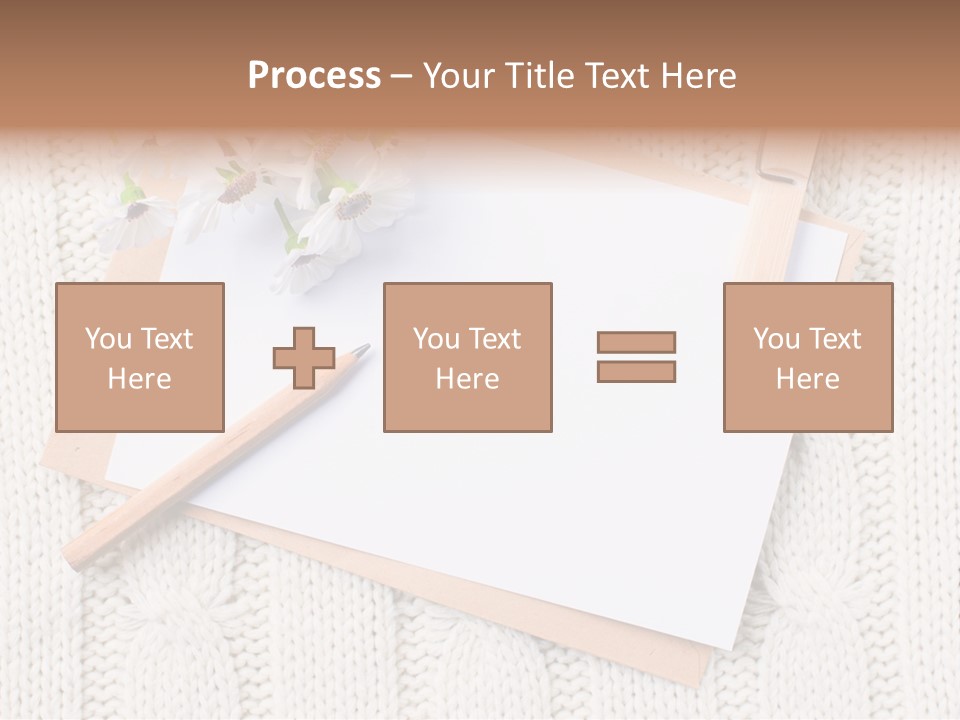 Process – Your Title Text Here

You Text Here

You Text Here

You Text Here